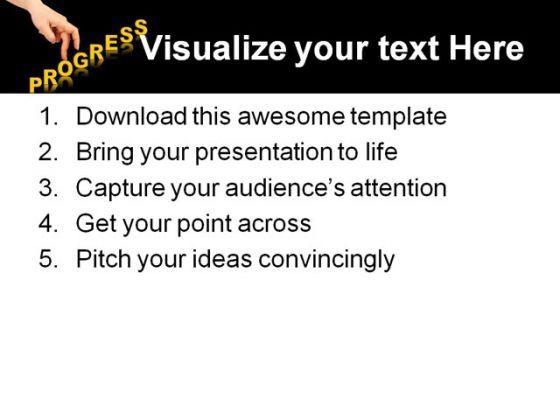 PROGRESS

Visualize your text Here

1. Download this awesome template
2. Bring your presentation to life
3. Capture your audience's attention
4. Get your point across
5. Pitch your ideas convincingly